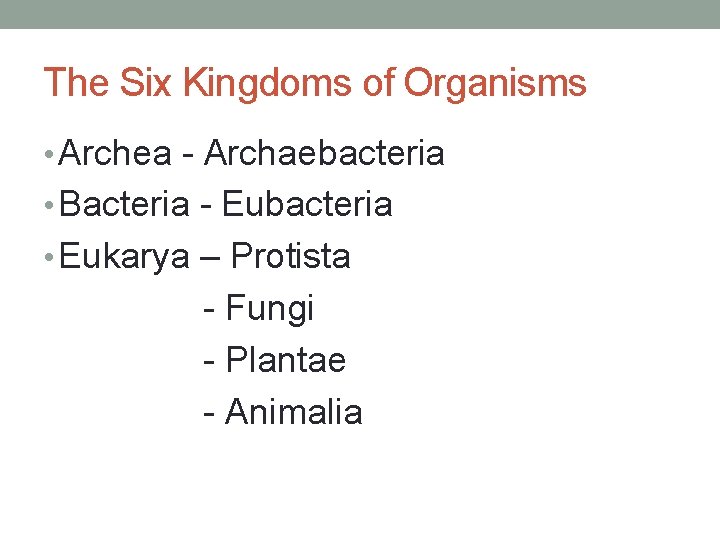 The Six Kingdoms of Organisms

• Archea - Archaebacteria
• Bacteria - Eubacteria
• Eukarya – Protista
- Fungi
- Plantae
- Animalia